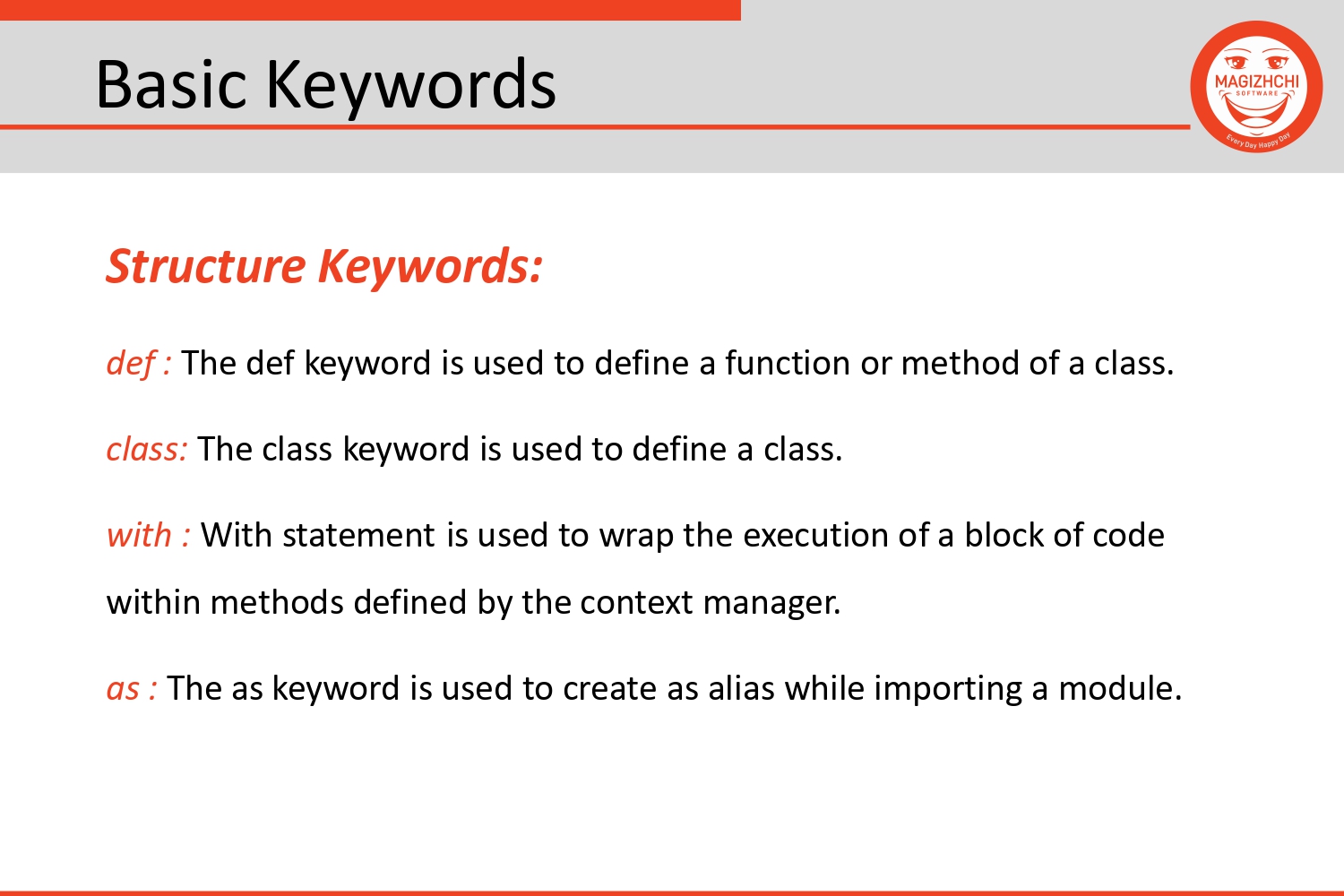 Basic Keywords

MAGIZHCHI
SOFTWARE
Every Day Happy Day

Structure Keywords:

def : The def keyword is used to define a function or method of a class.

class: The class keyword is used to define a class.

with : With statement is used to wrap the execution of a block of code within methods defined by the context manager.

as : The as keyword is used to create as alias while importing a module.